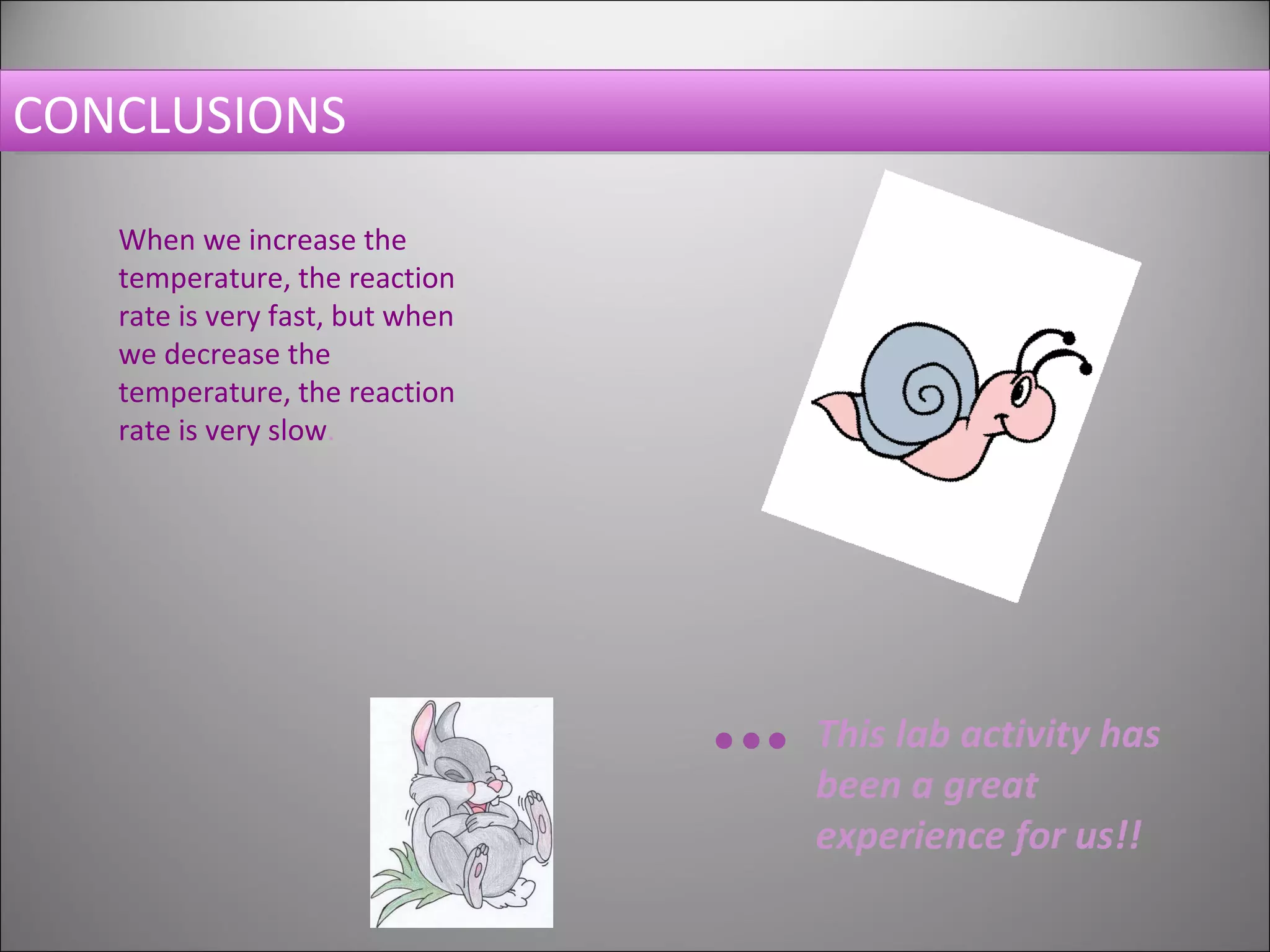 CONCLUSIONS

When we increase the temperature, the reaction rate is very fast, but when we decrease the temperature, the reaction rate is very slow.

… This lab activity has been a great experience for us!!